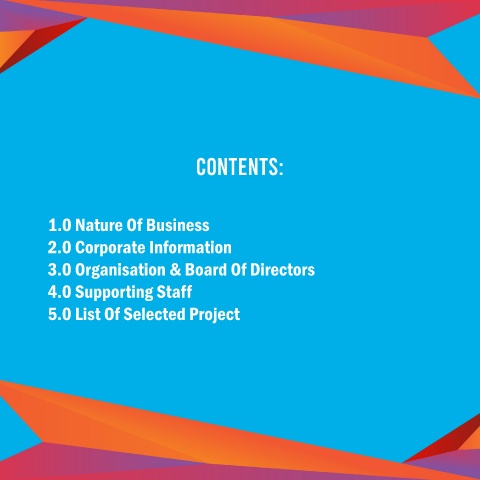 CONTENTS:

1.0 Nature Of Business
2.0 Corporate Information
3.0 Organisation & Board Of Directors
4.0 Supporting Staff
5.0 List Of Selected Project